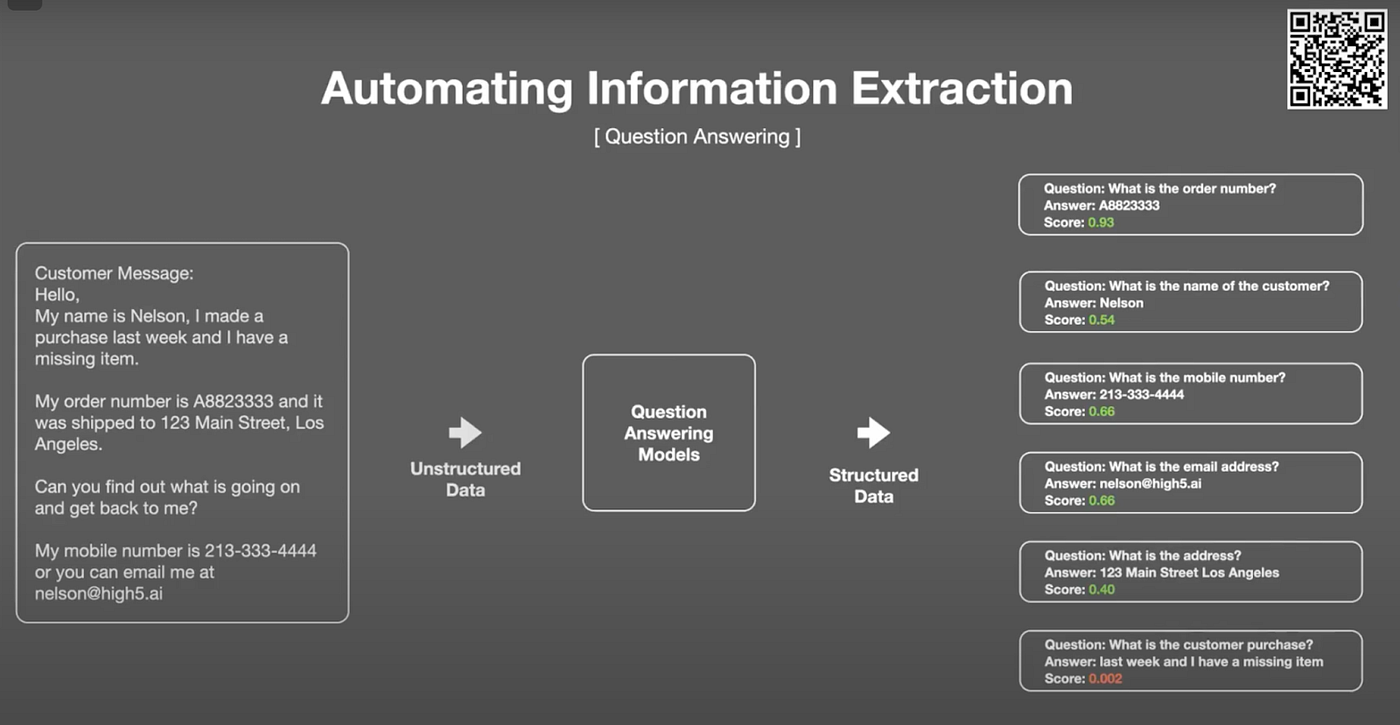 Automating Information Extraction

[ Question Answering ]

Customer Message:
Hello,
My name is Nelson, I made a purchase last week and I have a missing item.

My order number is A8823333 and it was shipped to 123 Main Street, Los Angeles.

Can you find out what is going on and get back to me?

My mobile number is 213-333-4444 or you can email me at nelson@high5.ai

Unstructured Data

Question Answering Models

Structured Data

Question: What is the order number?
Answer: A8823333
Score: 0.93

Question: What is the name of the customer?
Answer: Nelson
Score: 0.54

Question: What is the mobile number?
Answer: 213-333-4444
Score: 0.66

Question: What is the email address?
Answer: nelson@high5.ai
Score: 0.66

Question: What is the address?
Answer: 123 Main Street Los Angeles
Score: 0.40

Question: What is the customer purchase?
Answer: last week and I have a missing item
Score: 0.002